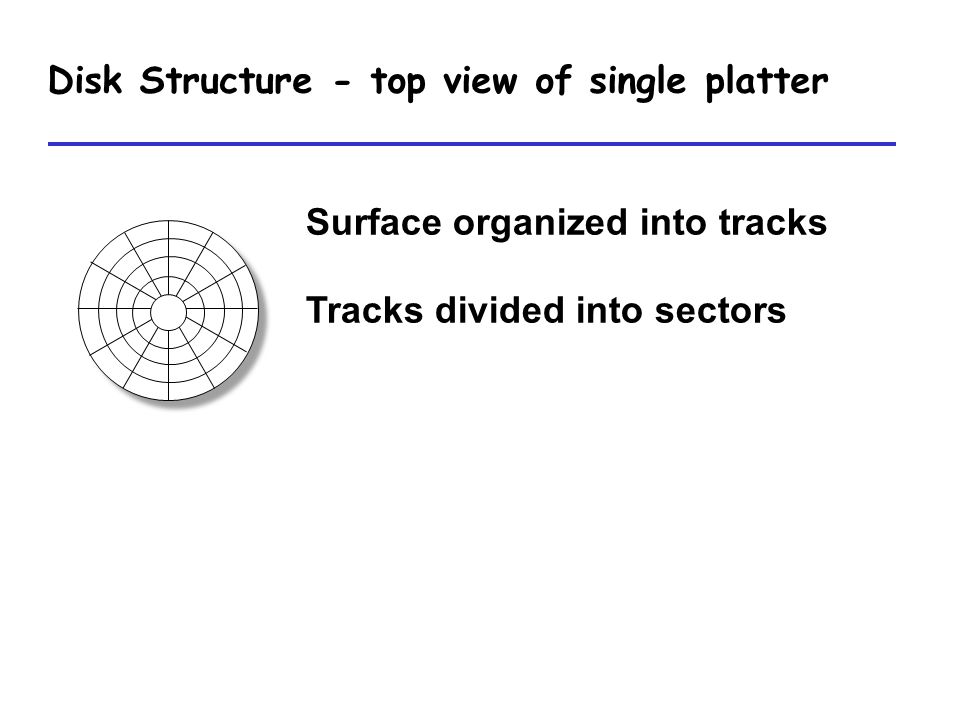 Disk Structure - top view of single platter

Surface organized into tracks

Tracks divided into sectors